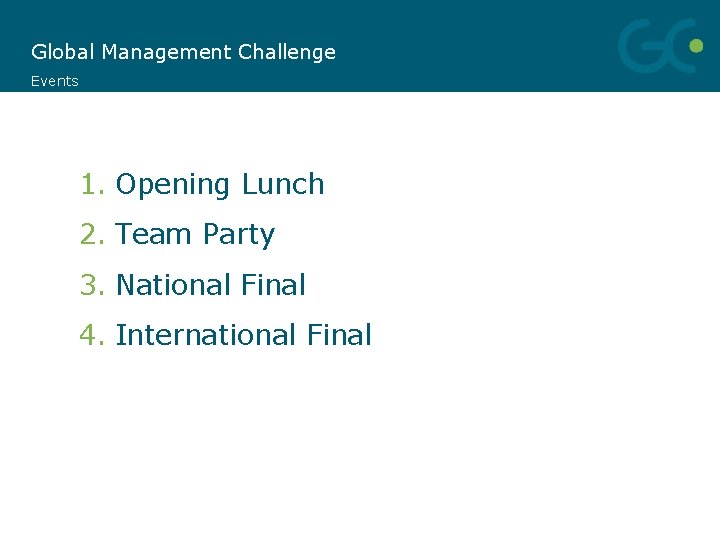 Global Management Challenge
Events

GC

1. Opening Lunch
2. Team Party
3. National Final
4. International Final